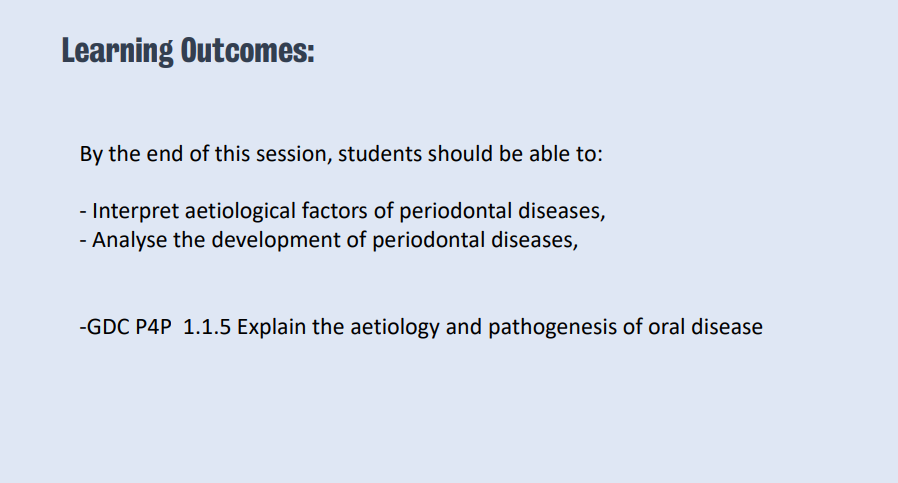 Learning Outcomes:

By the end of this session, students should be able to:

- Interpret aetiological factors of periodontal diseases,
- Analyse the development of periodontal diseases,

-GDC P4P 1.1.5 Explain the aetiology and pathogenesis of oral disease